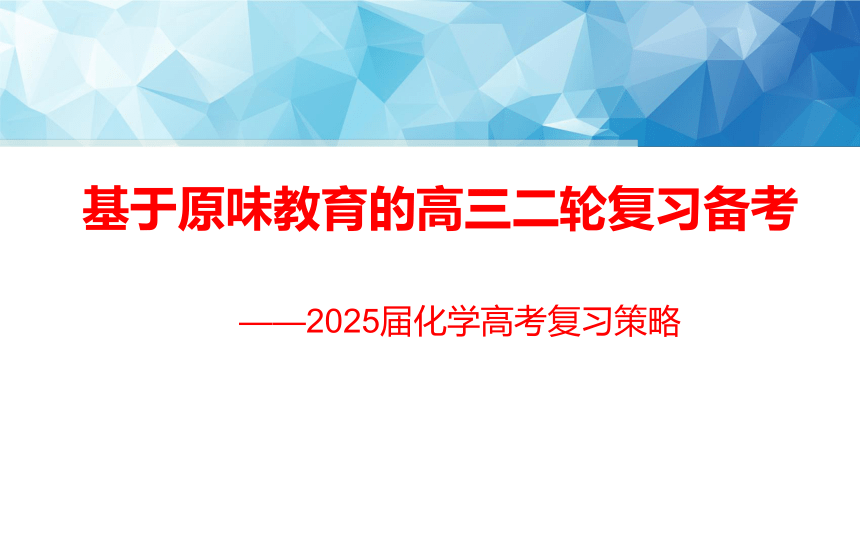 基于原味教育的高三二轮复习备考

——2025届化学高考复习策略